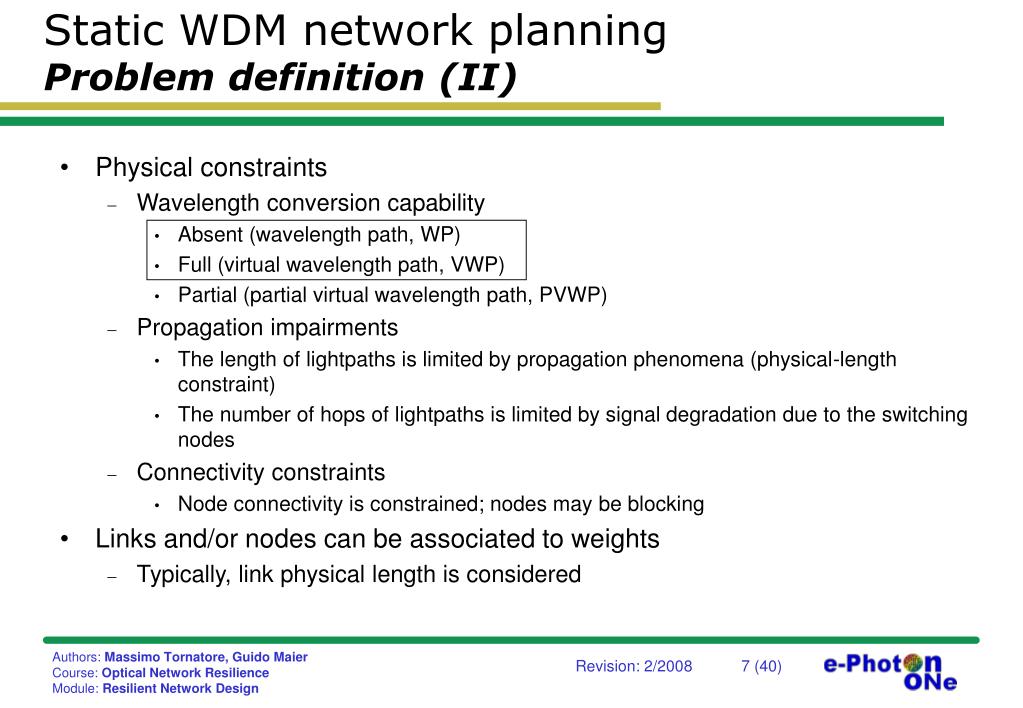 Static WDM network planning
Problem definition (II)

• Physical constraints
– Wavelength conversion capability
• Absent (wavelength path, WP)
• Full (virtual wavelength path, VWP)
• Partial (partial virtual wavelength path, PVWP)
– Propagation impairments
• The length of lightpaths is limited by propagation phenomena (physical-length constraint)
• The number of hops of lightpaths is limited by signal degradation due to the switching nodes
– Connectivity constraints
• Node connectivity is constrained; nodes may be blocking
• Links and/or nodes can be associated to weights
– Typically, link physical length is considered

Authors: Massimo Tornatore, Guido Maier
Course: Optical Network Resilience
Module: Resilient Network Design

Revision: 2/2008

7 (40)

e-Photon ONe